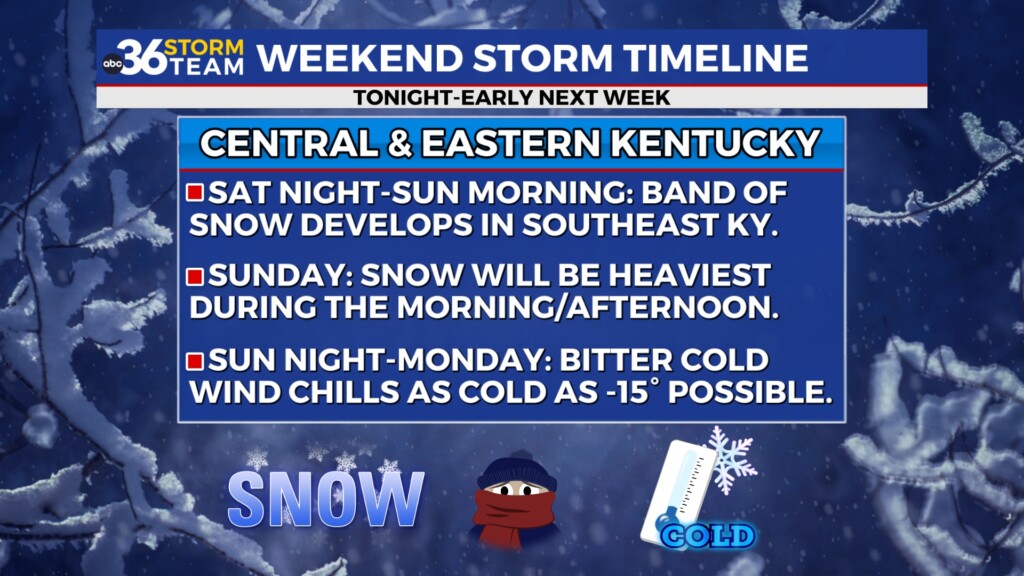 abc 36 STORM TEAM WEEKEND STORM TIMELINE

TONIGHT-EARLY NEXT WEEK

CENTRAL & EASTERN KENTUCKY

SAT NIGHT-SUN MORNING: BAND OF SNOW DEVELOPS IN SOUTHEAST KY.

SUNDAY: SNOW WILL BE HEAVIEST DURING THE MORNING/AFTERNOON.

SUN NIGHT-MONDAY: BITTER COLD WIND CHILLS AS COLD AS -15° POSSIBLE.

SNOW

COLD